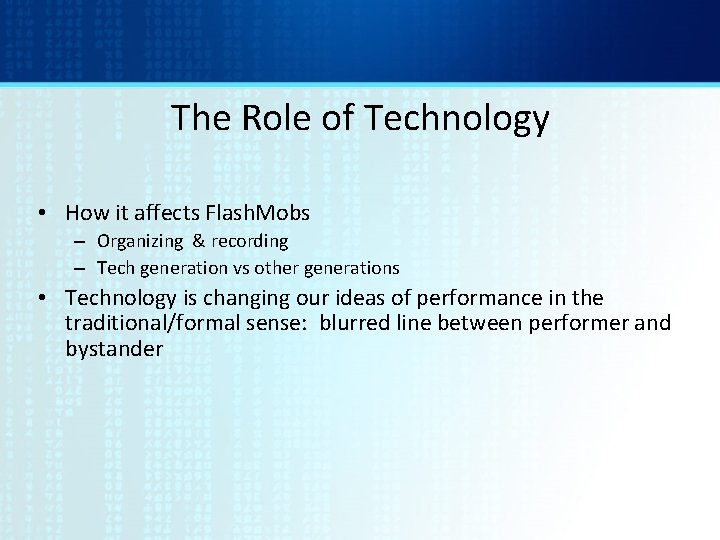 The Role of Technology

• How it affects FlashMobs
– Organizing & recording
– Tech generation vs other generations
• Technology is changing our ideas of performance in the traditional/formal sense: blurred line between performer and bystander